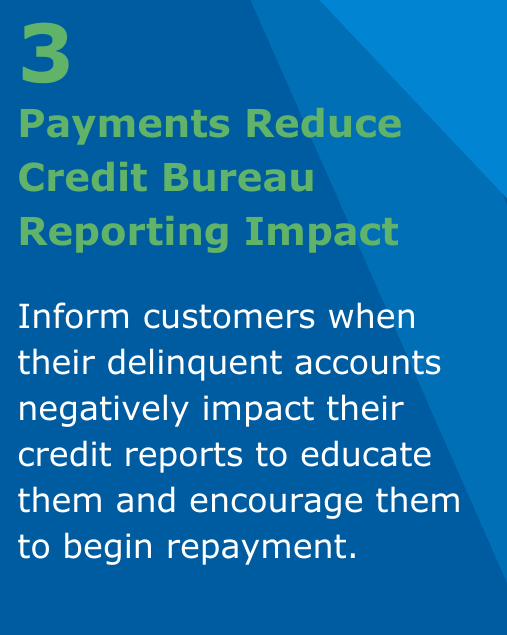 3
Payments Reduce Credit Bureau Reporting Impact

Inform customers when their delinquent accounts negatively impact their credit reports to educate them and encourage them to begin repayment.